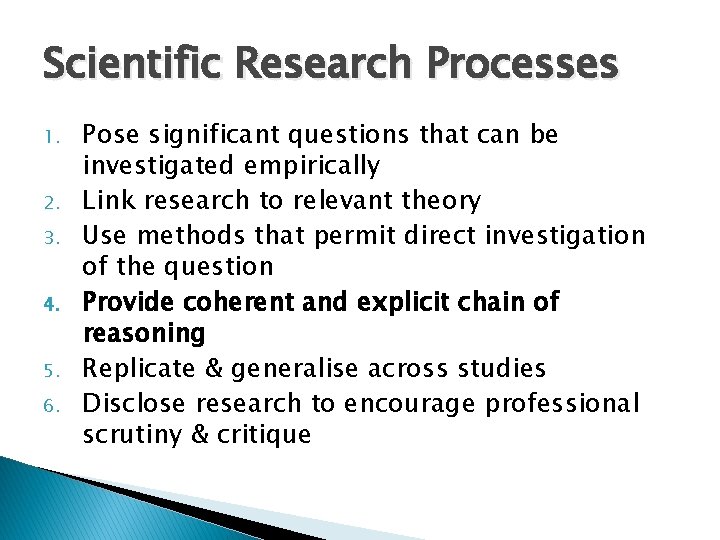 Scientific Research Processes

1. Pose significant questions that can be investigated empirically
2. Link research to relevant theory
3. Use methods that permit direct investigation of the question
4. Provide coherent and explicit chain of reasoning
5. Replicate & generalise across studies
6. Disclose research to encourage professional scrutiny & critique